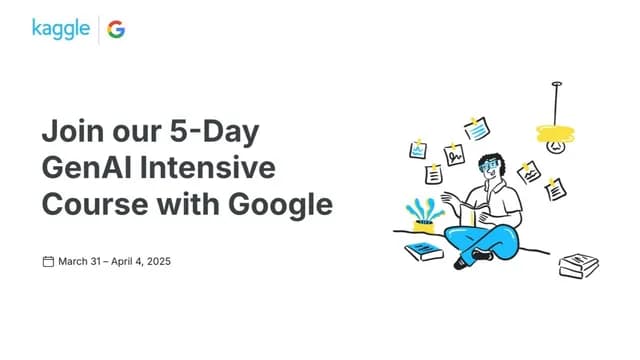 kaggle | G

Join our 5-Day GenAI Intensive Course with Google

March 31 – April 4, 2025